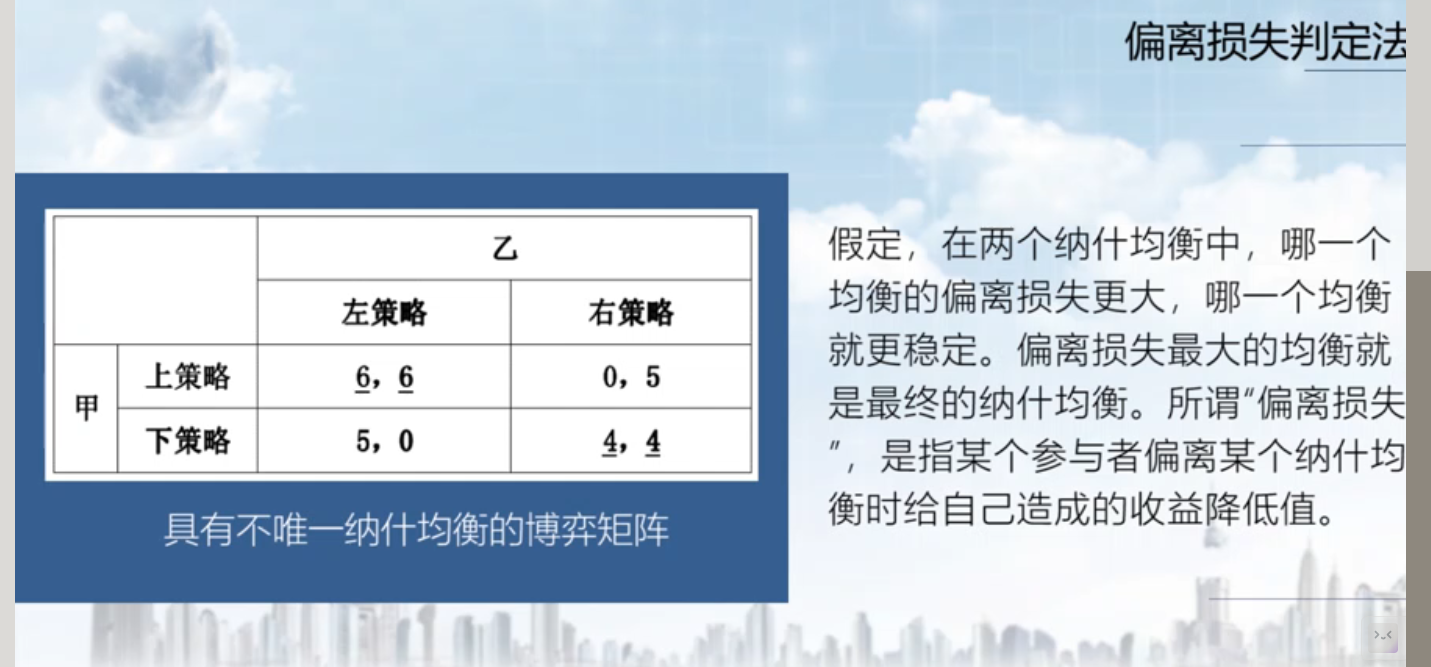 偏离损失判定法

| | | 乙 | |
|---|---|---|---|
| | | 左策略 | 右策略 |
| 甲 | 上策略 | 6，6 | 0，5 |
| | 下策略 | 5，0 | 4，4 |

具有不唯一纳什均衡的博弈矩阵

假定，在两个纳什均衡中，哪一个均衡的偏离损失更大，哪一个均衡就更稳定。偏离损失最大的均衡就是最终的纳什均衡。所谓"偏离损失"，是指某个参与者偏离某个纳什均衡时给自己造成的收益降低值。